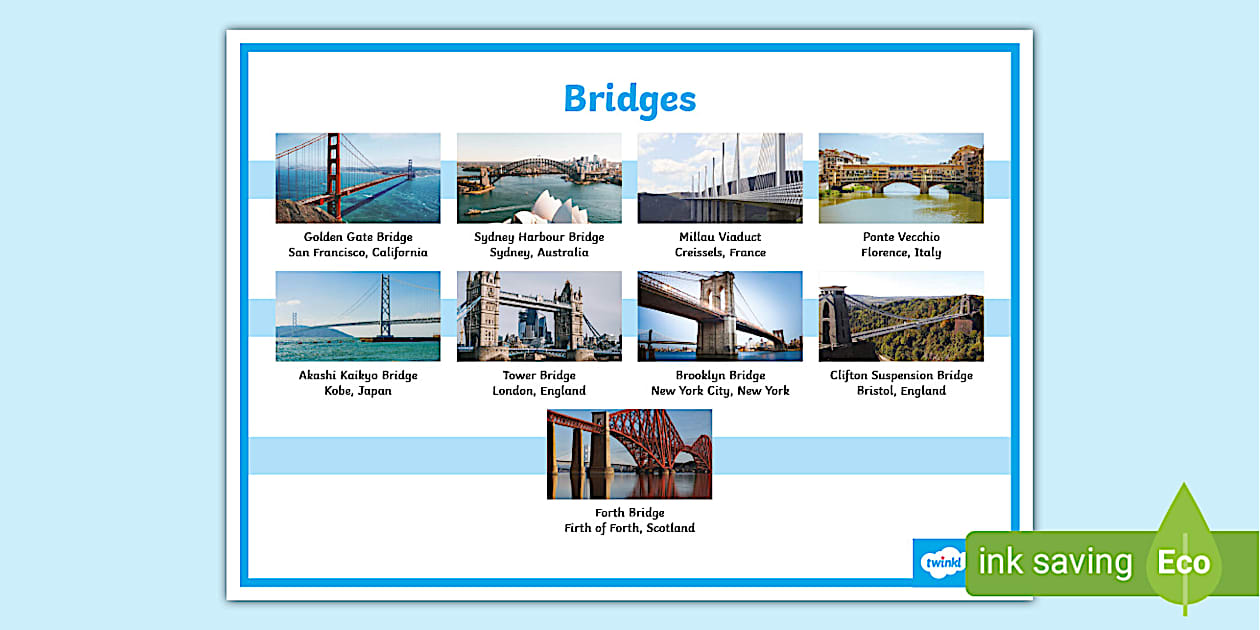 Bridges

Golden Gate Bridge
San Francisco, California

Sydney Harbour Bridge
Sydney, Australia

Millau Viaduct
Creissels, France

Ponte Vecchio
Florence, Italy

Akashi Kaikyo Bridge
Kobe, Japan

Tower Bridge
London, England

Brooklyn Bridge
New York City, New York

Clifton Suspension Bridge
Bristol, England

Forth Bridge
Firth of Forth, Scotland

twinkl

ink saving Eco